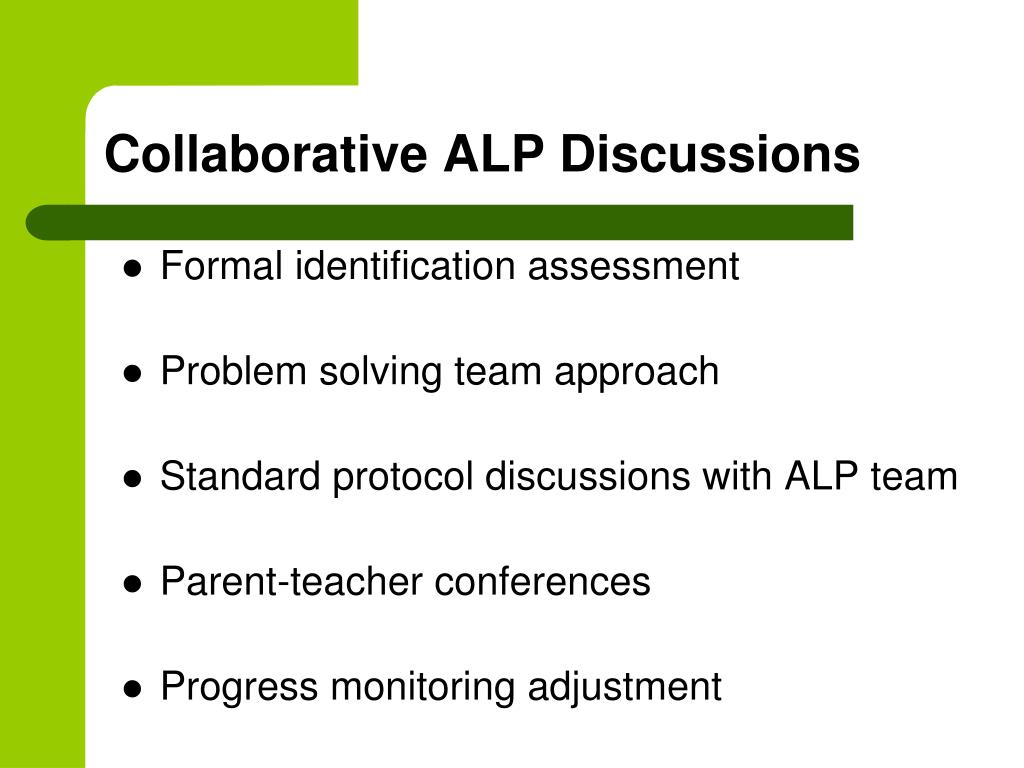 Collaborative ALP Discussions

- Formal identification assessment
- Problem solving team approach
- Standard protocol discussions with ALP team
- Parent-teacher conferences
- Progress monitoring adjustment